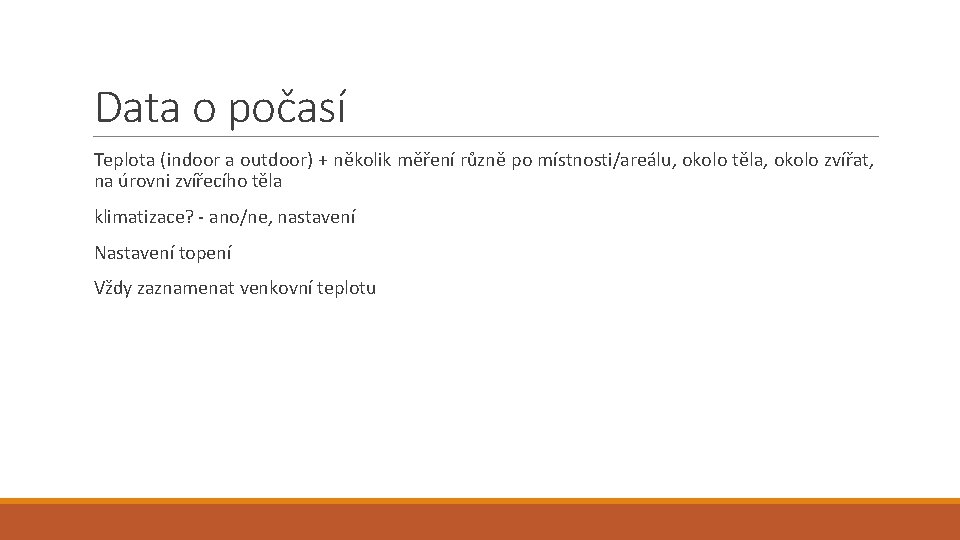 Data o počasí

Teplota (indoor a outdoor) + několik měření různě po místnosti/areálu, okolo těla, okolo zvířat, na úrovni zvířecího těla

klimatizace? - ano/ne, nastavení

Nastavení topení

Vždy zaznamenat venkovní teplotu